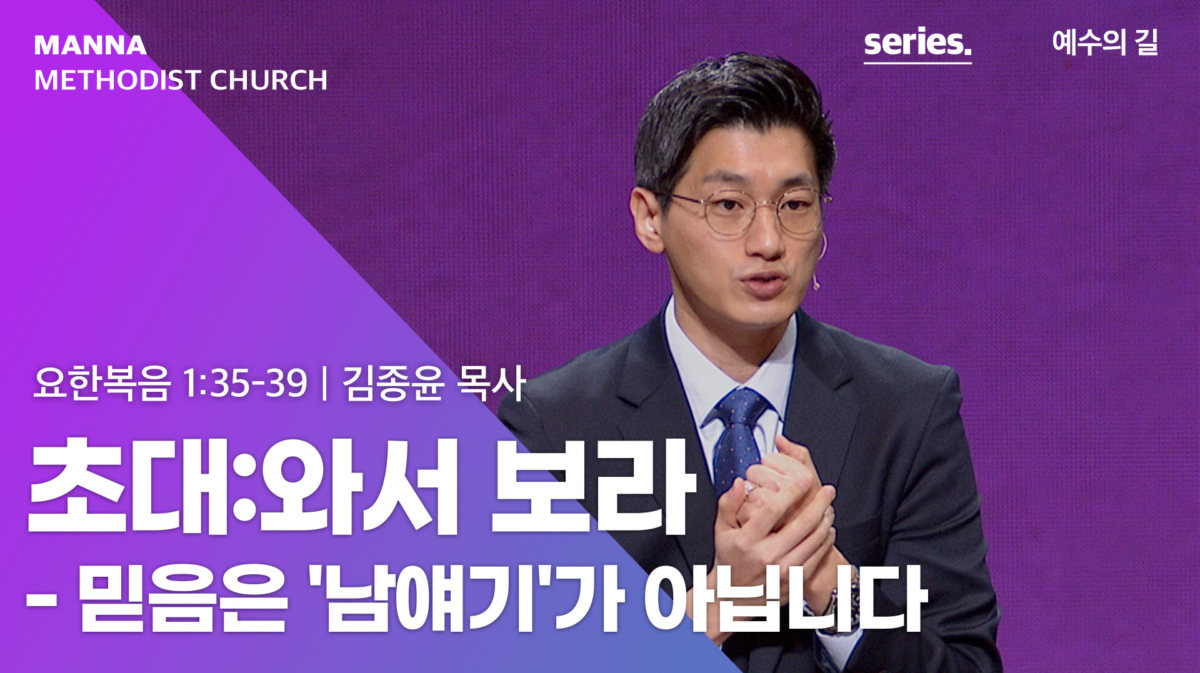 MANNA
METHODIST CHURCH

series.

예수의 길

요한복음 1:35-39 | 김종윤 목사

초대:와서 보라
- 믿음은 '남얘기'가 아닙니다